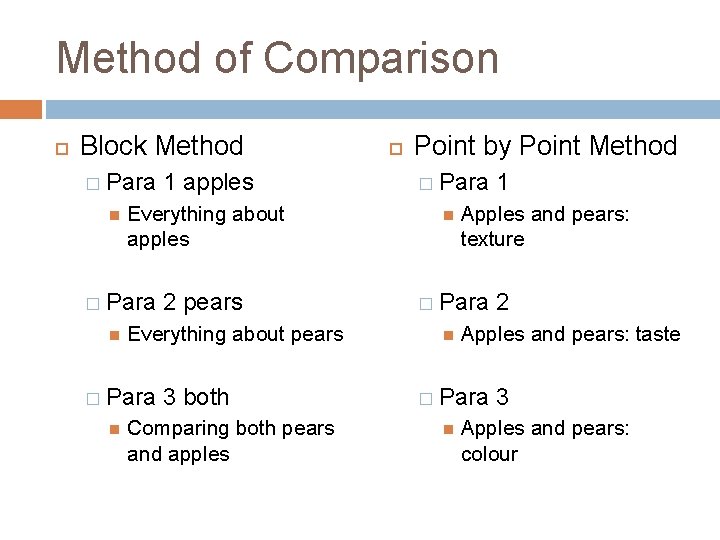 Method of Comparison

Block Method

Para 1 apples

Everything about apples

Para 2 pears

Everything about pears

Para 3 both

Comparing both pears and apples

Point by Point Method

Para 1

Apples and pears: texture

Para 2

Apples and pears: taste

Para 3

Apples and pears: colour